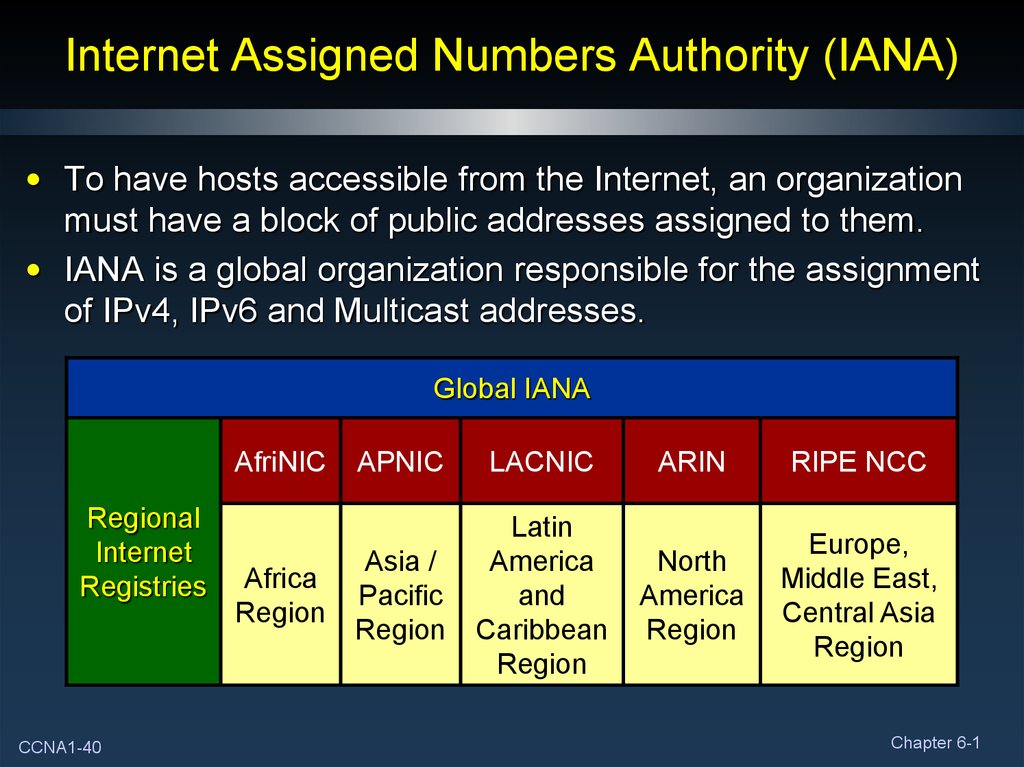 Internet Assigned Numbers Authority (IANA)

• To have hosts accessible from the Internet, an organization must have a block of public addresses assigned to them.

• IANA is a global organization responsible for the assignment of IPv4, IPv6 and Multicast addresses.

| Global IANA | | | | | |
|---|---|---|---|---|---|
| Regional Internet Registries | AfriNIC | APNIC | LACNIC | ARIN | RIPE NCC |
| | Africa Region | Asia / Pacific Region | Latin America and Caribbean Region | North America Region | Europe, Middle East, Central Asia Region |

CCNA1-40

Chapter 6-1